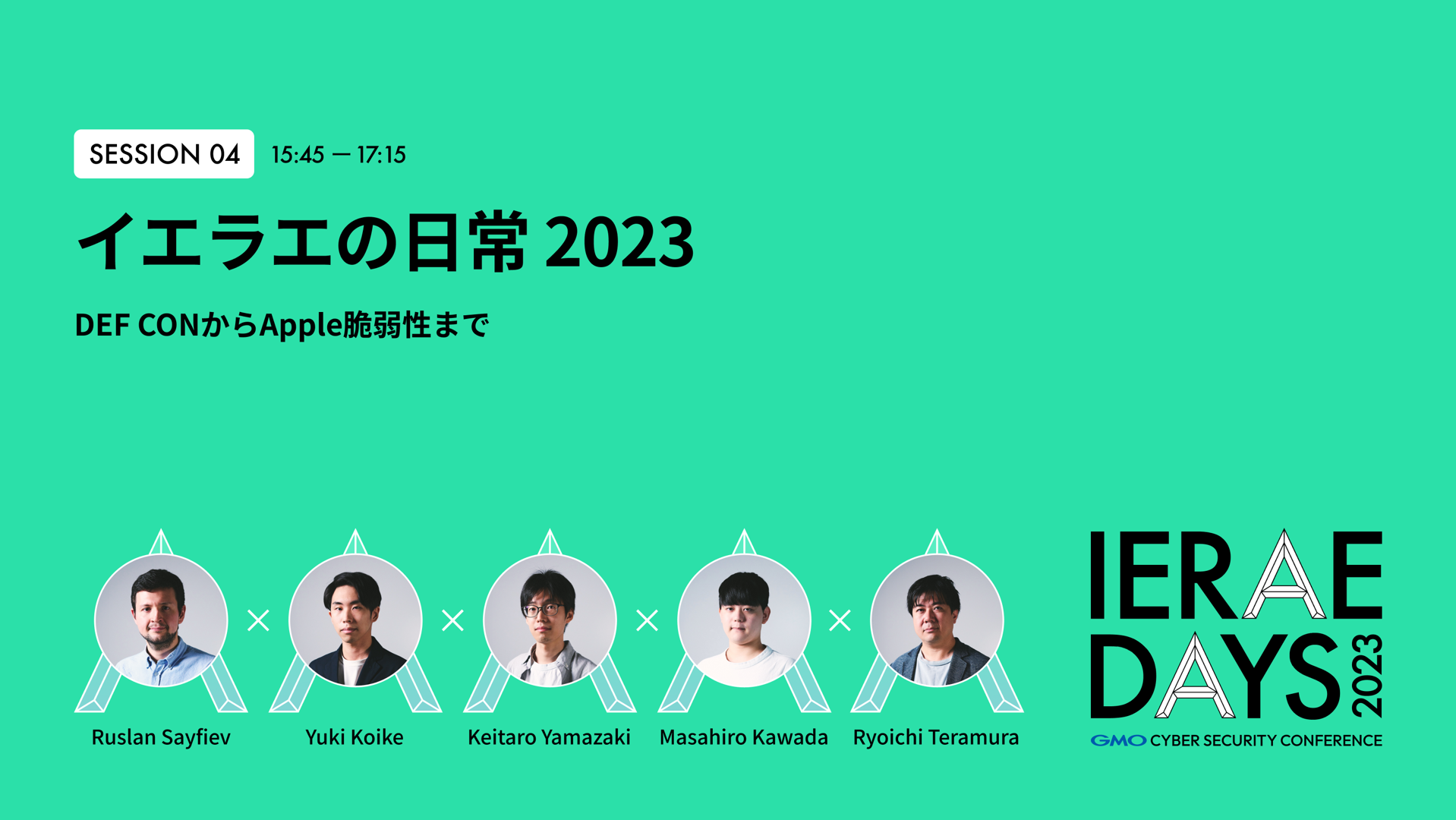 SESSION 04 15:45 — 17:15

イエラエの日常 2023

DEF CONからApple脆弱性まで

Ruslan Sayfiev × Yuki Koike × Keitaro Yamazaki × Masahiro Kawada × Ryoichi Teramura

IERAE DAYS 2023

GMO CYBER SECURITY CONFERENCE